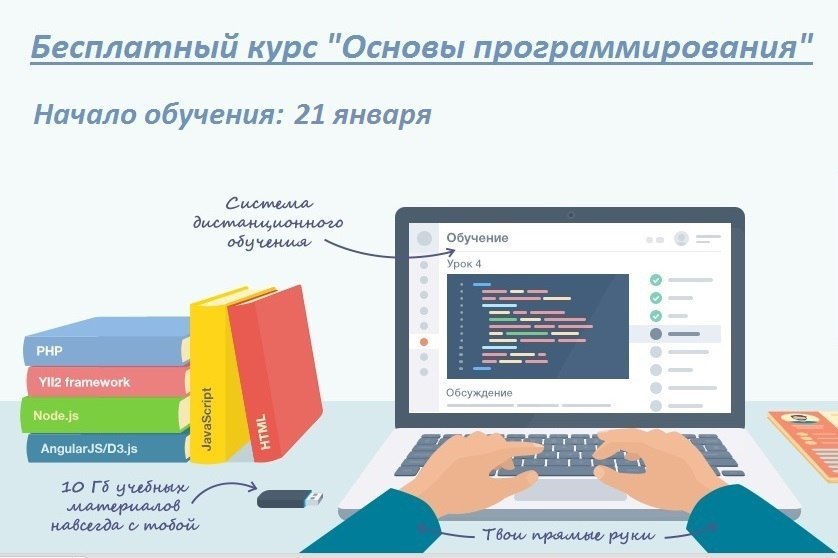 Бесплатный курс "Основы программирования"

Начало обучения: 21 января

Система дистанционного обучения

Обучение

Урок 4

Обсуждение

PHP

YII2 framework

Node.js

AngularJS/D3.js

JavaScript

HTML

10 Гб учебных материалов навсегда с тобой

Твои прямые руки